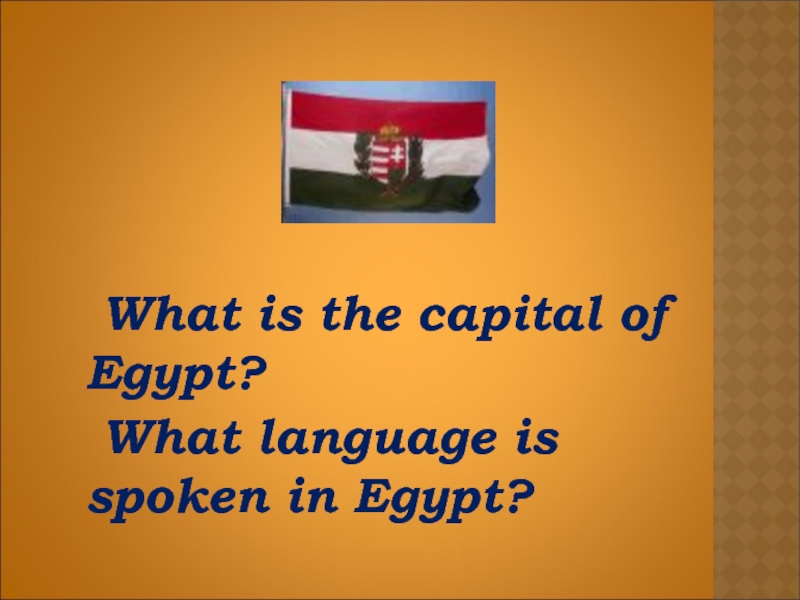 What is the capital of Egypt?
What language is spoken in Egypt?